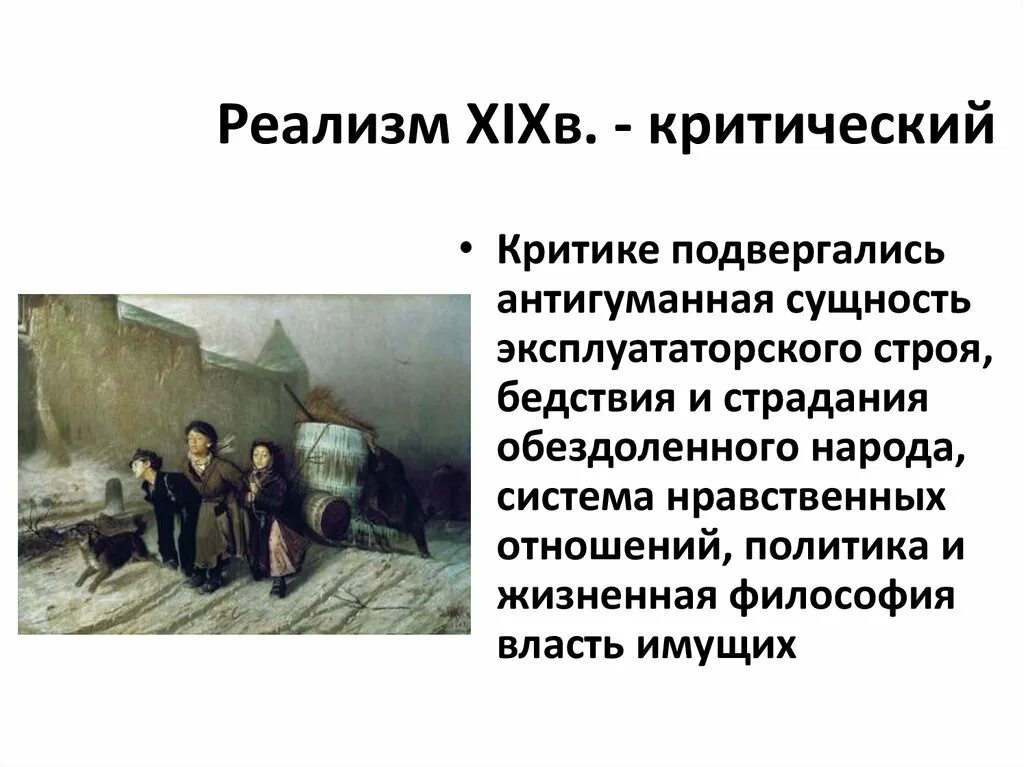 Реализм XIXв. - критический

• Критике подвергались антигуманная сущность эксплуататорского строя, бедствия и страдания обездоленного народа, система нравственных отношений, политика и жизненная философия власть имущих